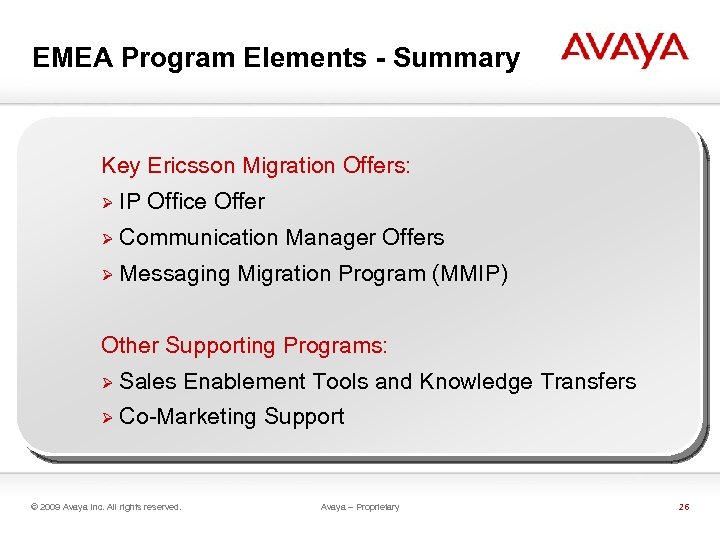 EMEA Program Elements - Summary

AVAYA

Key Ericsson Migration Offers:
➢ IP Office Offer
➢ Communication Manager Offers
➢ Messaging Migration Program (MMIP)

Other Supporting Programs:
➢ Sales Enablement Tools and Knowledge Transfers
➢ Co-Marketing Support

© 2009 Avaya Inc. All rights reserved.

Avaya – Proprietary

26